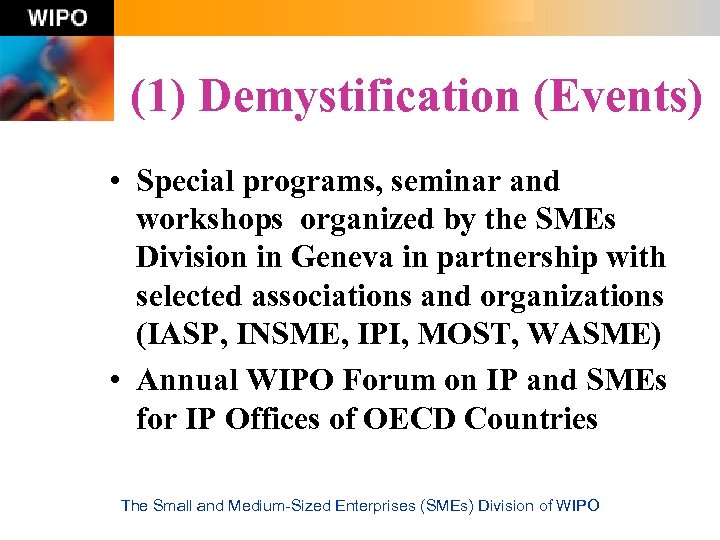 WIPO

(1) Demystification (Events)

• Special programs, seminar and workshops organized by the SMEs Division in Geneva in partnership with selected associations and organizations (IASP, INSME, IPI, MOST, WASME)
• Annual WIPO Forum on IP and SMEs for IP Offices of OECD Countries

The Small and Medium-Sized Enterprises (SMEs) Division of WIPO